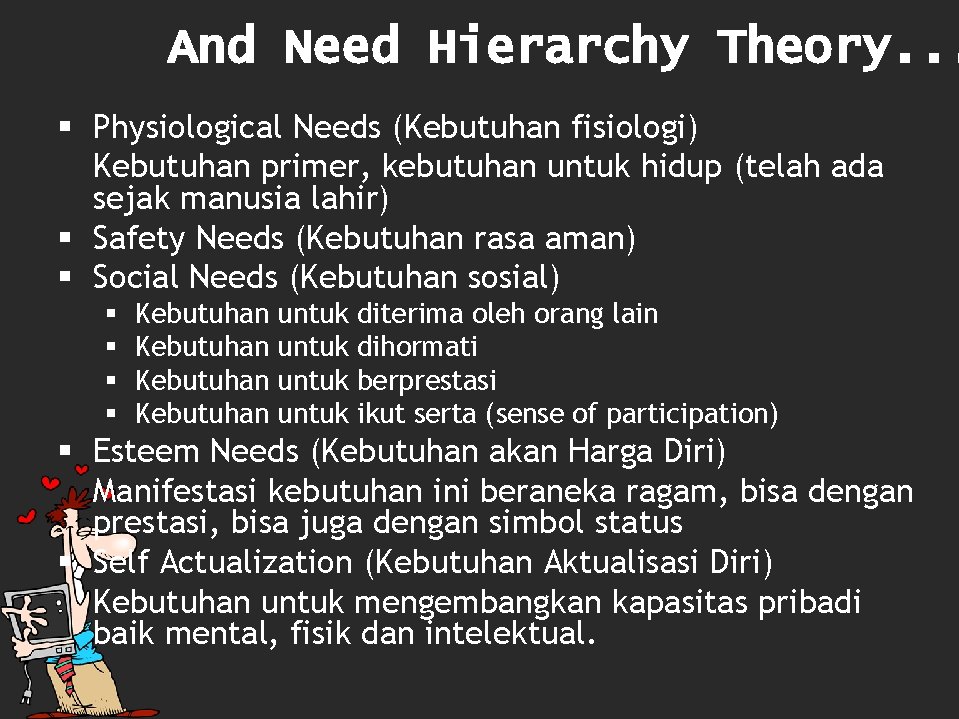 And Need Hierarchy Theory...

▪ Physiological Needs (Kebutuhan fisiologi)
Kebutuhan primer, kebutuhan untuk hidup (telah ada sejak manusia lahir)
▪ Safety Needs (Kebutuhan rasa aman)
▪ Social Needs (Kebutuhan sosial)
▪ Kebutuhan untuk diterima oleh orang lain
▪ Kebutuhan untuk dihormati
▪ Kebutuhan untuk berprestasi
▪ Kebutuhan untuk ikut serta (sense of participation)
▪ Esteem Needs (Kebutuhan akan Harga Diri)
Manifestasi kebutuhan ini beraneka ragam, bisa dengan prestasi, bisa juga dengan simbol status
▪ Self Actualization (Kebutuhan Aktualisasi Diri)
Kebutuhan untuk mengembangkan kapasitas pribadi baik mental, fisik dan intelektual.